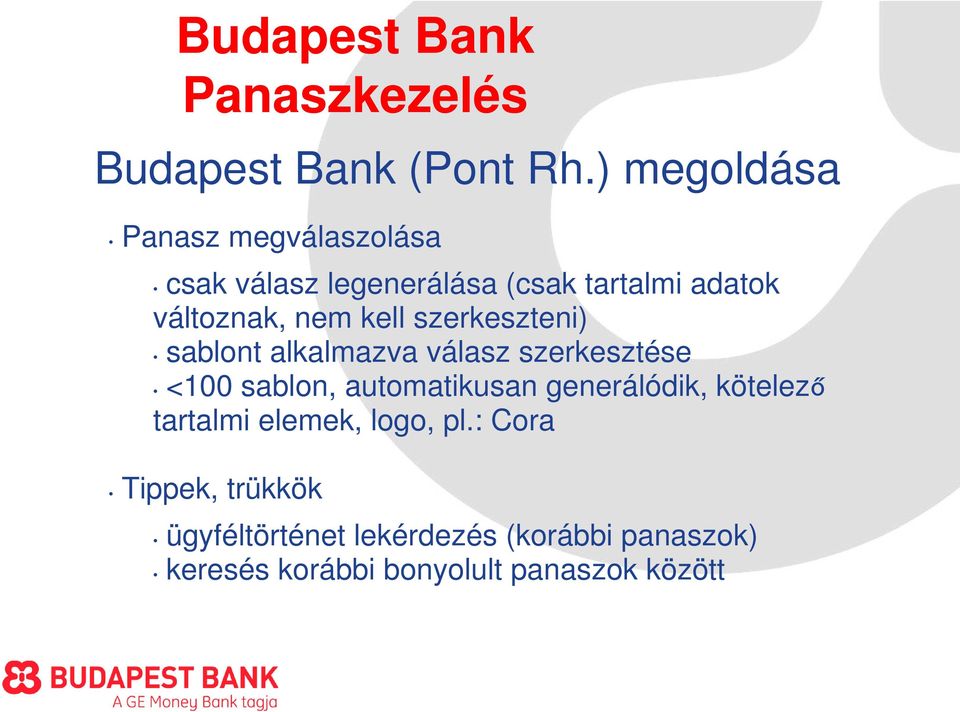 Budapest Bank Panaszkezelés

Budapest Bank (Pont Rh.) megoldása

• Panasz megválaszolása

• csak válasz legenerálása (csak tartalmi adatok változnak, nem kell szerkeszteni)
• sablont alkalmazva válasz szerkesztése
• <100 sablon, automatikusan generálódik, kötelező tartalmi elemek, logo, pl.: Cora

• Tippek, trükkök

• ügyféltörténet lekérdezés (korábbi panaszok)
• keresés korábbi bonyolult panaszok között

BUDAPEST BANK
A GE Money Bank tagja